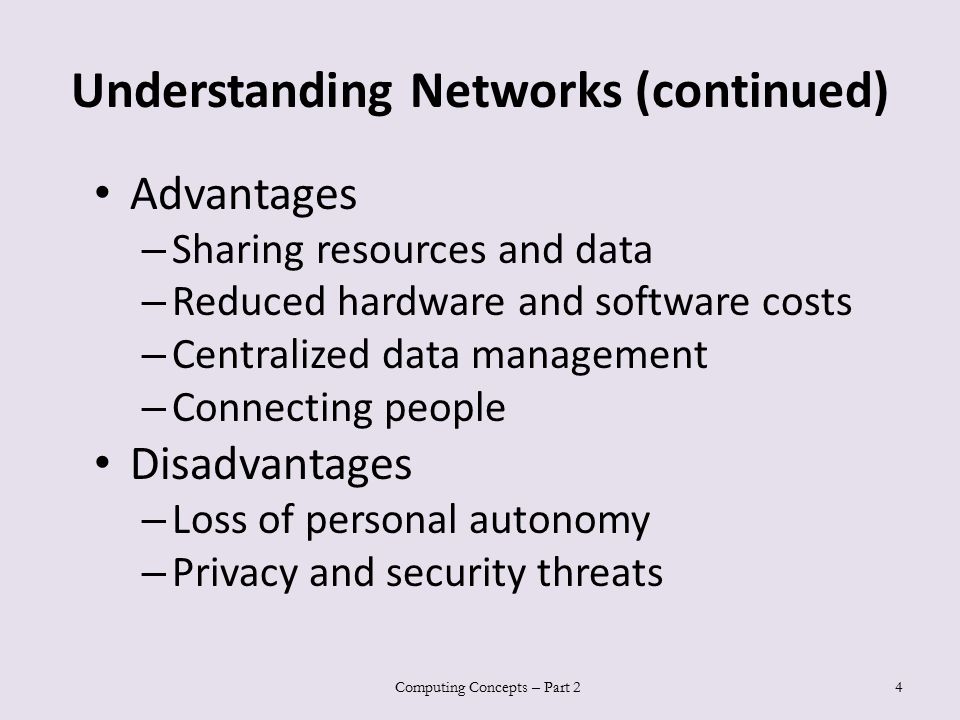 Understanding Networks (continued)

• Advantages
– Sharing resources and data
– Reduced hardware and software costs
– Centralized data management
– Connecting people
• Disadvantages
– Loss of personal autonomy
– Privacy and security threats

Computing Concepts – Part 2

4